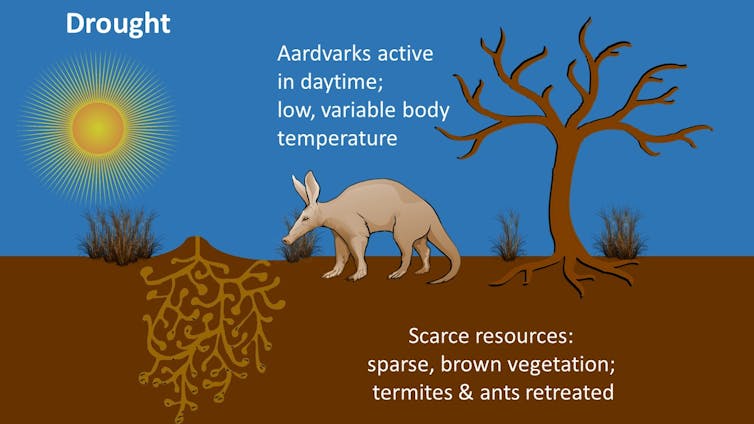 Drought

Aardvarks active in daytime; low, variable body temperature

Scarce resources: sparse, brown vegetation; termites & ants retreated